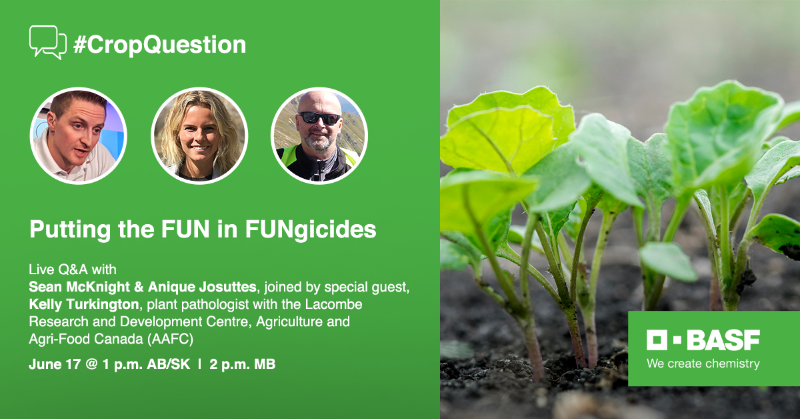 #CropQuestion

Putting the FUN in FUNgicides

Live Q&A with
Sean McKnight & Anique Josuttes, joined by special guest, Kelly Turkington, plant pathologist with the Lacombe Research and Development Centre, Agriculture and Agri-Food Canada (AAFC)

June 17 @ 1 p.m. AB/SK | 2 p.m. MB

BASF
We create chemistry